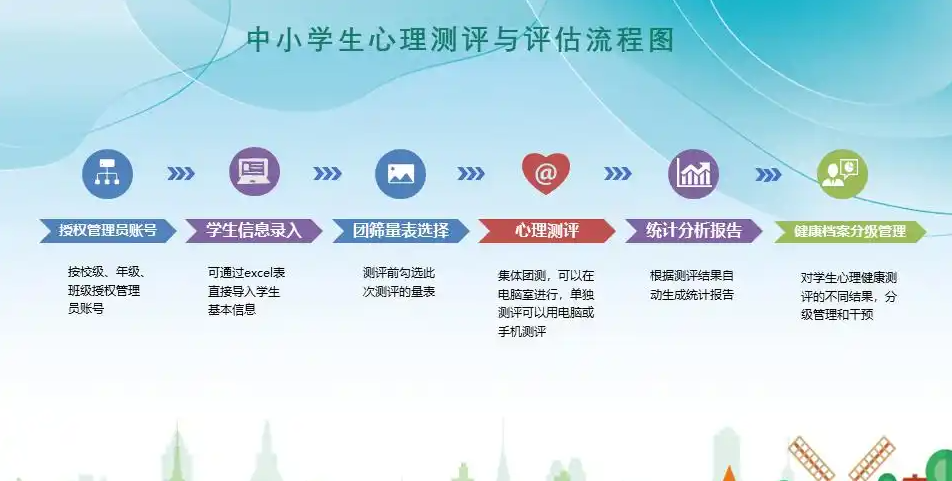 中小学生心理测评与评估流程图

授权管理员账号

按校级、年级、班级授权管理员账号

学生信息录入

可通过excel表直接导入学生基本信息

团筛量表选择

测评前勾选此次测评的量表

心理测评

集体团测，可以在电脑室进行，单独测评可以用电脑或手机测评

统计分析报告

根据测评结果自动生成统计报告

健康档案分级管理

对学生心理健康测评的不同结果，分级管理和干预